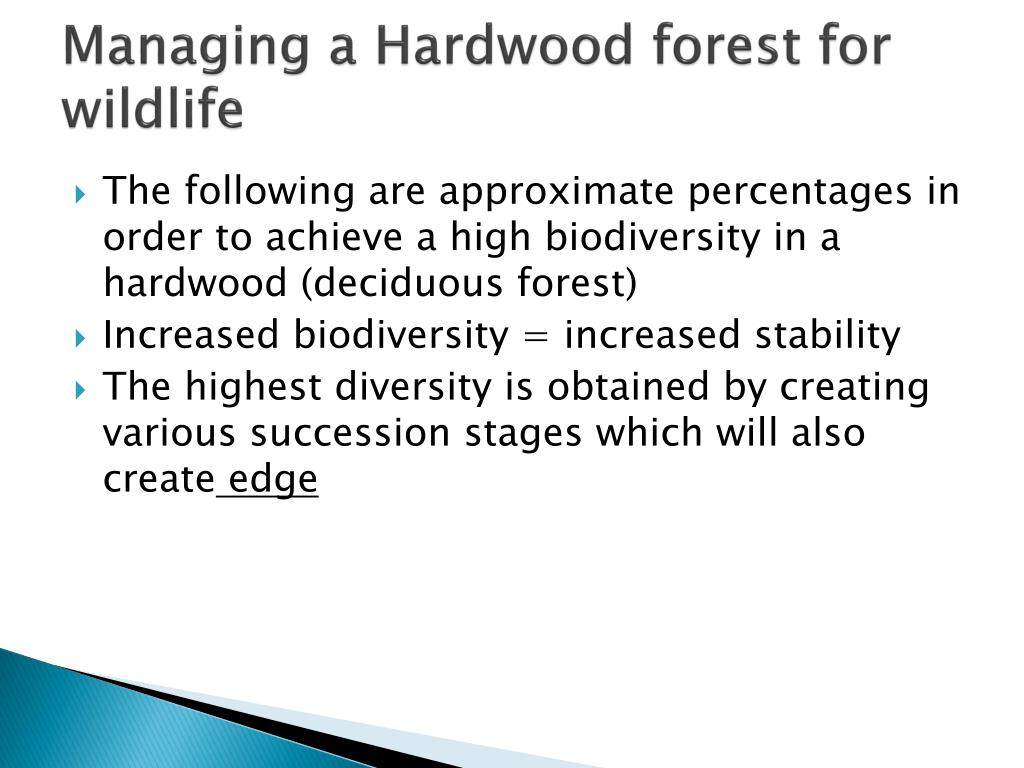 Managing a Hardwood forest for wildlife

The following are approximate percentages in order to achieve a high biodiversity in a hardwood (deciduous forest)

Increased biodiversity = increased stability

The highest diversity is obtained by creating various succession stages which will also create edge